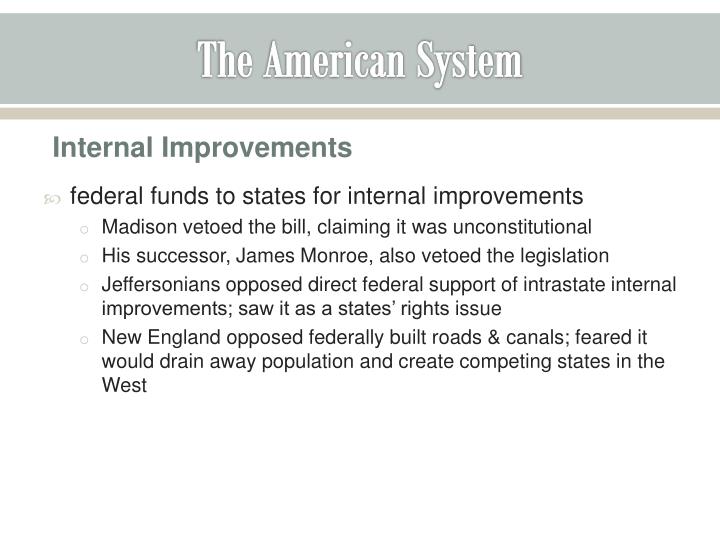 The American System

Internal Improvements

federal funds to states for internal improvements

Madison vetoed the bill, claiming it was unconstitutional

His successor, James Monroe, also vetoed the legislation

Jeffersonians opposed direct federal support of intrastate internal improvements; saw it as a states' rights issue

New England opposed federally built roads & canals; feared it would drain away population and create competing states in the West